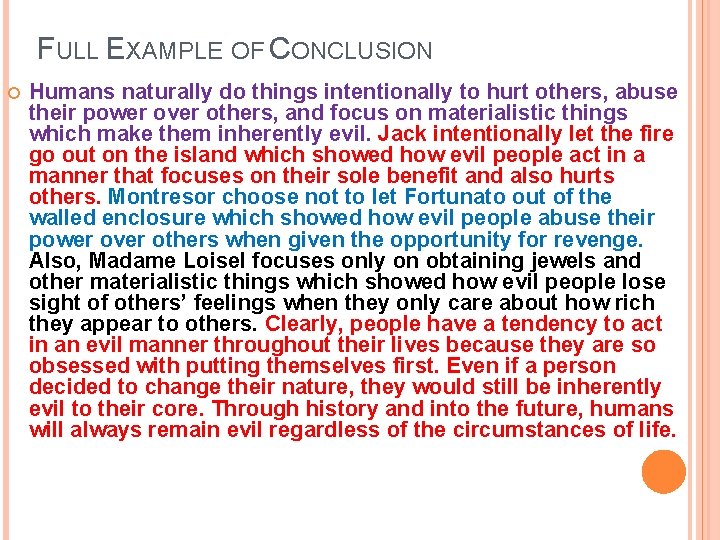 FULL EXAMPLE OF CONCLUSION

Humans naturally do things intentionally to hurt others, abuse their power over others, and focus on materialistic things which make them inherently evil. Jack intentionally let the fire go out on the island which showed how evil people act in a manner that focuses on their sole benefit and also hurts others. Montresor choose not to let Fortunato out of the walled enclosure which showed how evil people abuse their power over others when given the opportunity for revenge. Also, Madame Loisel focuses only on obtaining jewels and other materialistic things which showed how evil people lose sight of others' feelings when they only care about how rich they appear to others. Clearly, people have a tendency to act in an evil manner throughout their lives because they are so obsessed with putting themselves first. Even if a person decided to change their nature, they would still be inherently evil to their core. Through history and into the future, humans will always remain evil regardless of the circumstances of life.